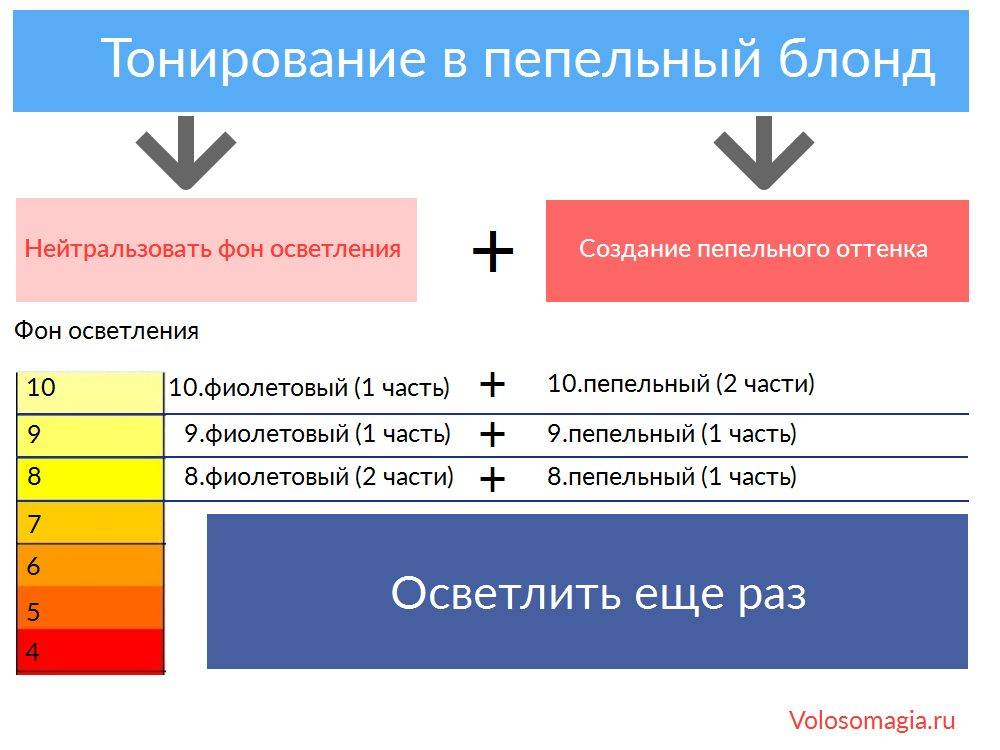 Тонирование в пепельный блонд

Нейтральзовать фон осветления

+

Создание пепельного оттенка

Фон осветления

10 10.фиолетовый (1 часть) + 10.пепельный (2 части)

9 9.фиолетовый (1 часть) + 9.пепельный (1 часть)

8 8.фиолетовый (2 части) + 8.пепельный (1 часть)

7

6

5

4

Осветлить еще раз

Volosomagia.ru